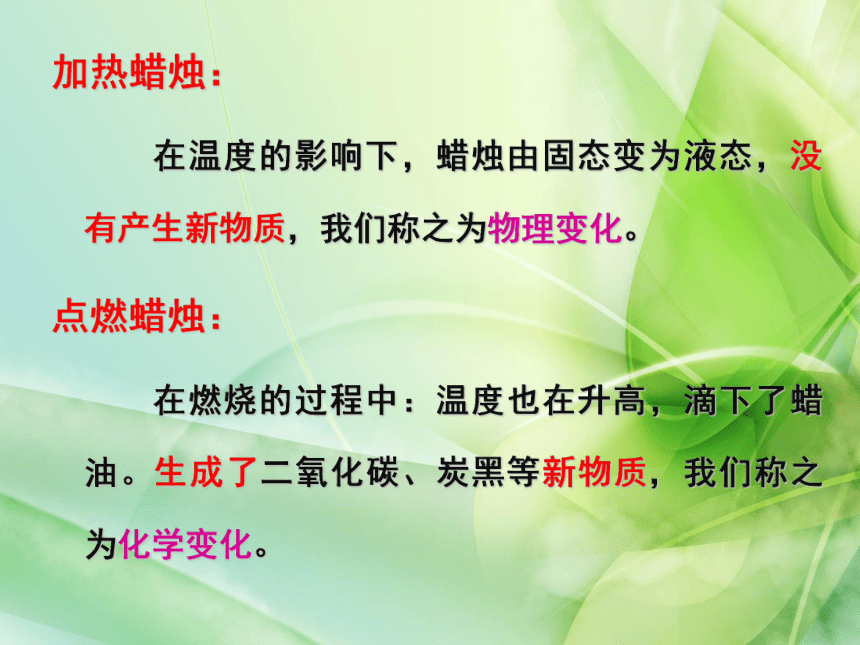 加热蜡烛：

在温度的影响下，蜡烛由固态变为液态，没有产生新物质，我们称之为物理变化。

点燃蜡烛：

在燃烧的过程中：温度也在升高，滴下了蜡油。生成了二氧化碳、炭黑等新物质，我们称之为化学变化。